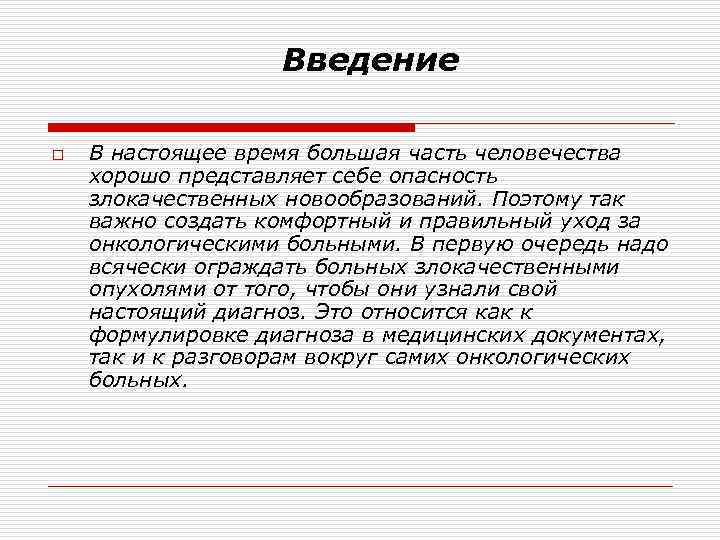 Введение

В настоящее время большая часть человечества хорошо представляет себе опасность злокачественных новообразований. Поэтому так важно создать комфортный и правильный уход за онкологическими больными. В первую очередь надо всячески ограждать больных злокачественными опухолями от того, чтобы они узнали свой настоящий диагноз. Это относится как к формулировке диагноза в медицинских документах, так и к разговорам вокруг самих онкологических больных.